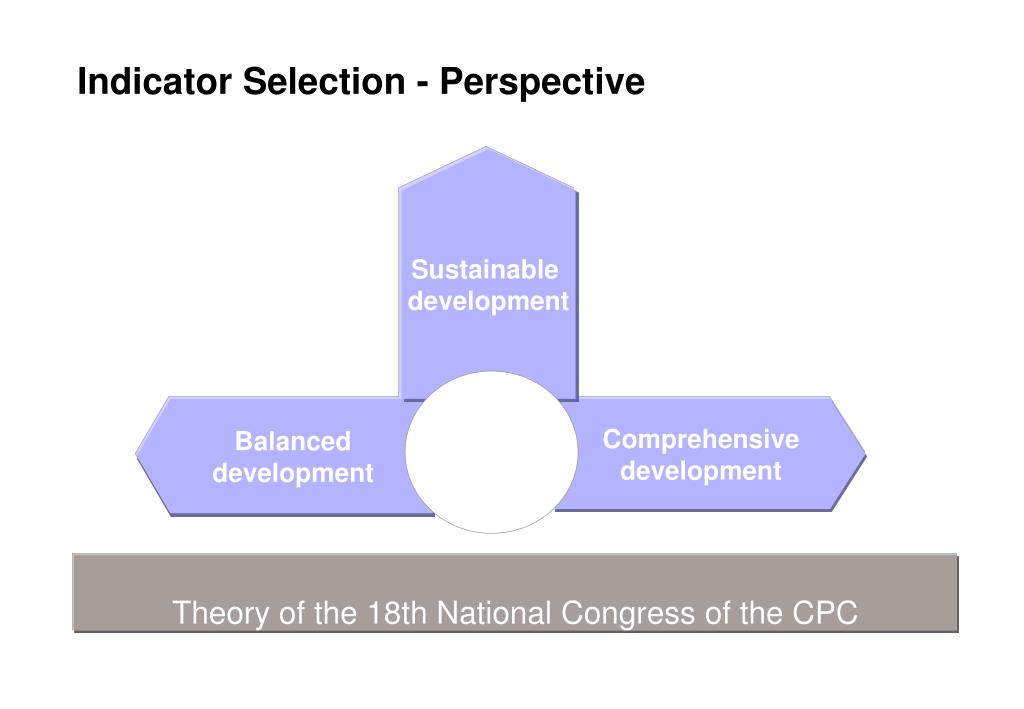 Indicator Selection - Perspective

Sustainable development

Balanced development

Comprehensive development

Theory of the 18th National Congress of the CPC